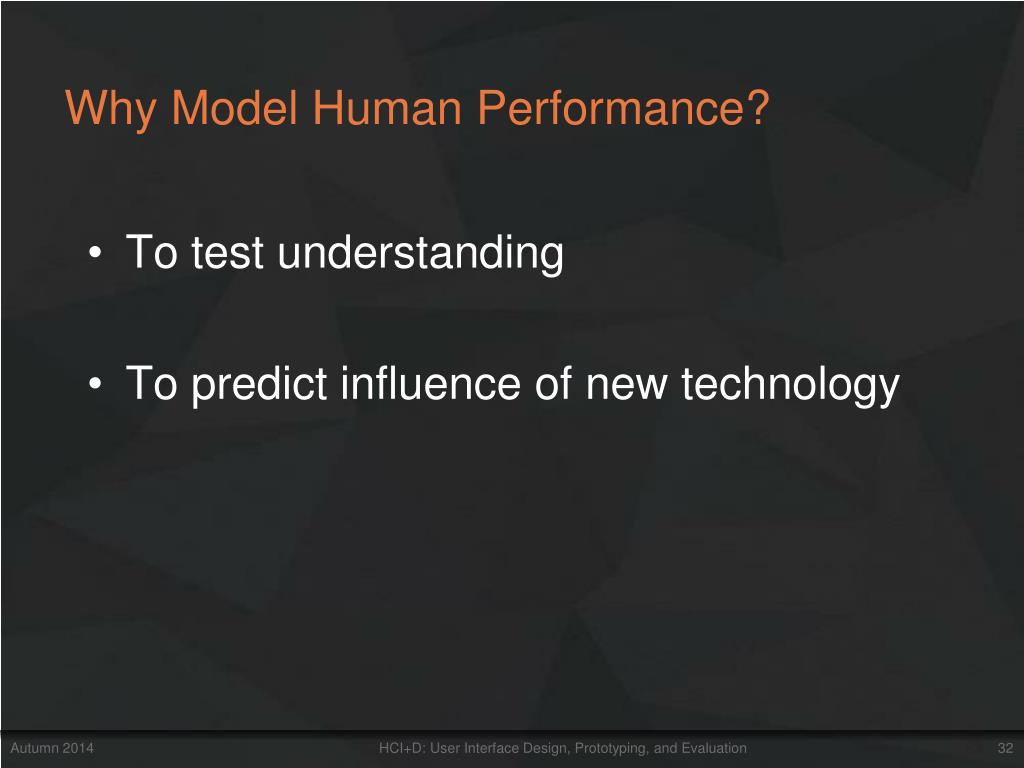 Why Model Human Performance?

• To test understanding

• To predict influence of new technology

Autumn 2014

HCI+D: User Interface Design, Prototyping, and Evaluation

32